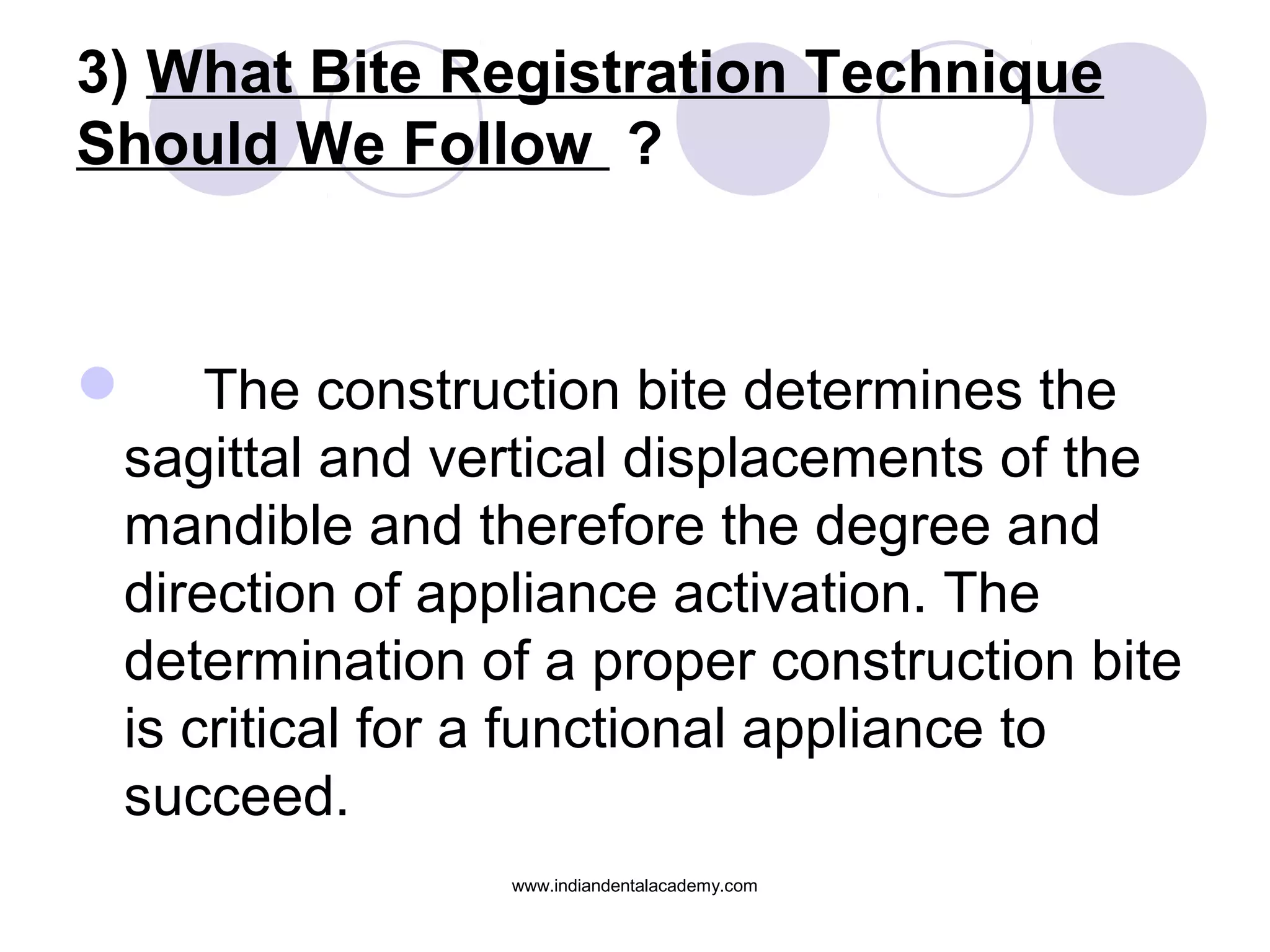 3) What Bite Registration Technique Should We Follow ?

The construction bite determines the sagittal and vertical displacements of the mandible and therefore the degree and direction of appliance activation. The determination of a proper construction bite is critical for a functional appliance to succeed.

www.indiandentalacademy.com